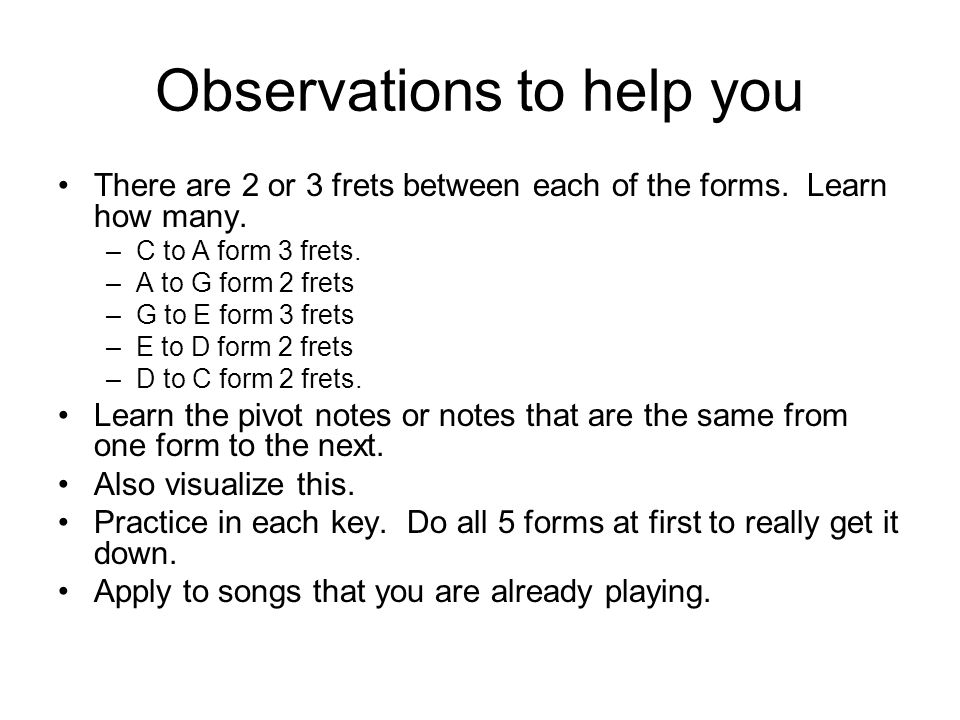 Observations to help you

• There are 2 or 3 frets between each of the forms. Learn how many.
– C to A form 3 frets.
– A to G form 2 frets
– G to E form 3 frets
– E to D form 2 frets
– D to C form 2 frets.
• Learn the pivot notes or notes that are the same from one form to the next.
• Also visualize this.
• Practice in each key. Do all 5 forms at first to really get it down.
• Apply to songs that you are already playing.